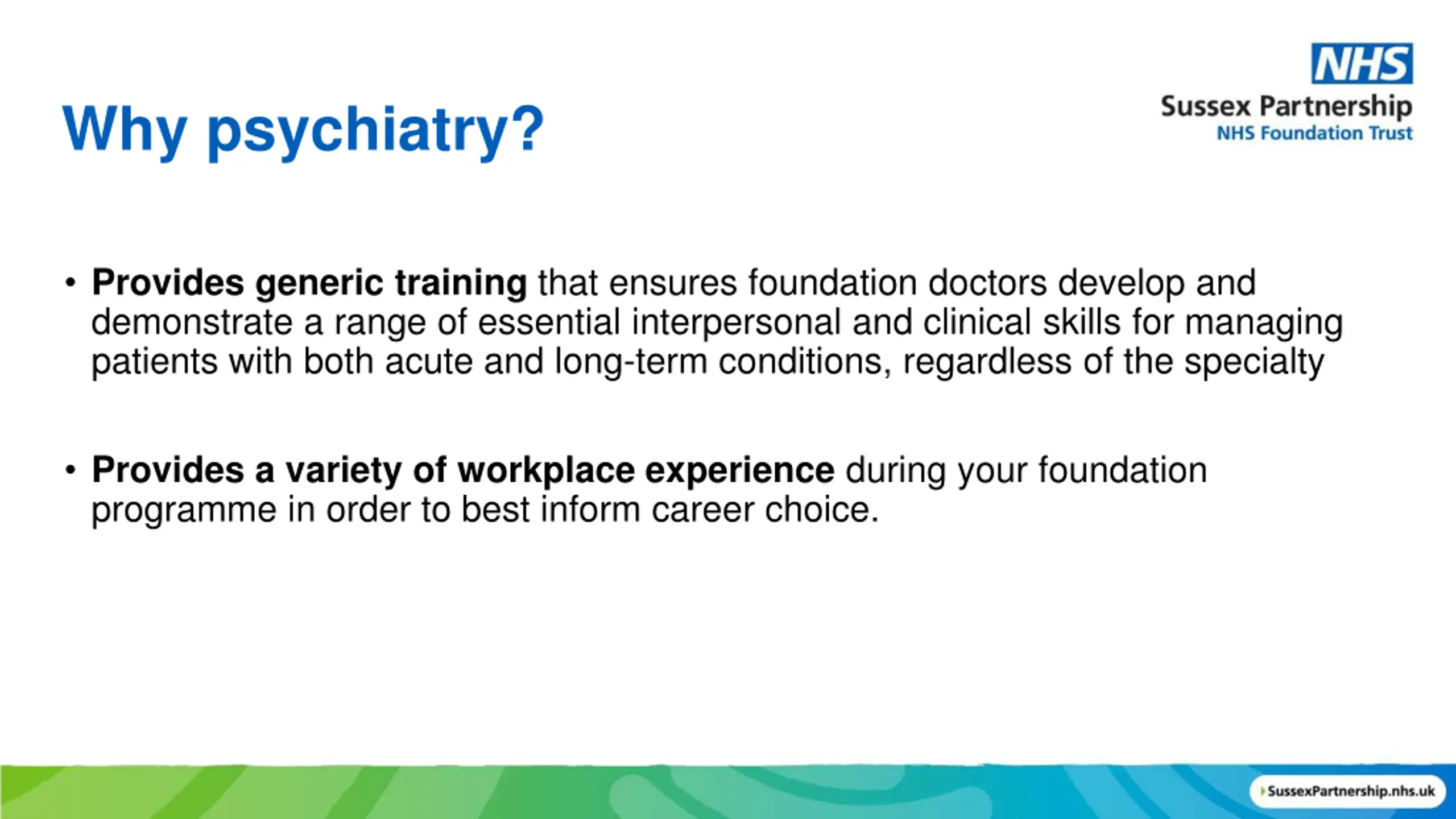 NHS
Sussex Partnership
NHS Foundation Trust

Why psychiatry?

• Provides generic training that ensures foundation doctors develop and demonstrate a range of essential interpersonal and clinical skills for managing patients with both acute and long-term conditions, regardless of the specialty

• Provides a variety of workplace experience during your foundation programme in order to best inform career choice.

SussexPartnership.nhs.uk